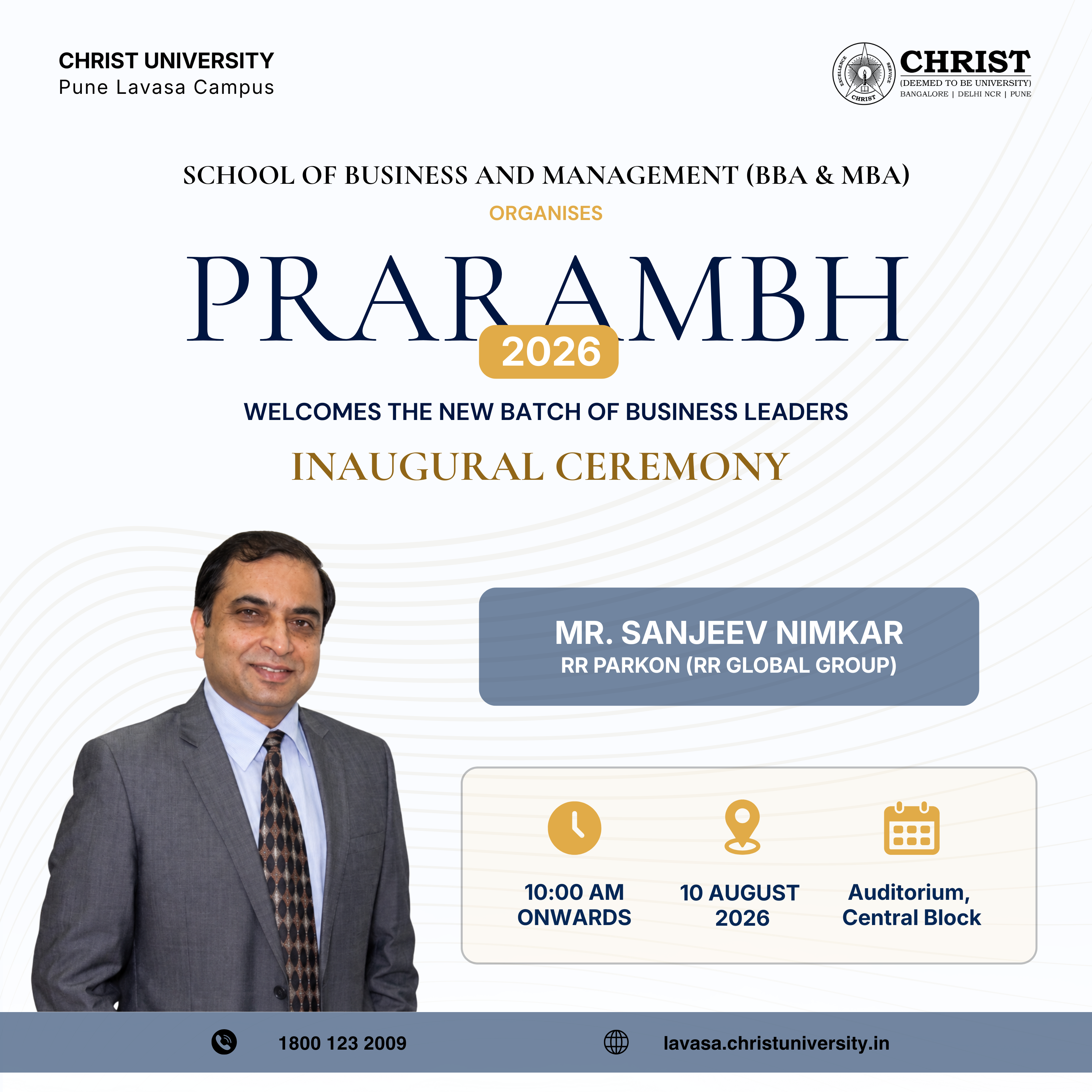 CHRIST UNIVERSITY
Pune Lavasa Campus

EXCELLENCE SERVICE CHRIST
CHRIST
(DEEMED TO BE UNIVERSITY)
BANGALORE | DELHI NCR | PUNE

SCHOOL OF BUSINESS AND MANAGEMENT (BBA & MBA)
ORGANISES
PRARAMBH
2026
WELCOMES THE NEW BATCH OF BUSINESS LEADERS
INAUGURAL CEREMONY

MR. SANJEEV NIMKAR
RR PARKON (RR GLOBAL GROUP)

10:00 AM ONWARDS

10 AUGUST 2026

Auditorium, Central Block

1800 123 2009

lavasa.christuniversity.in